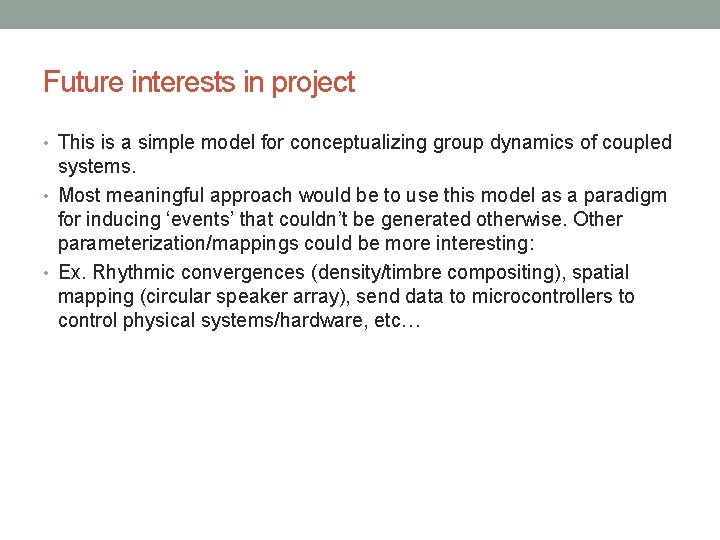 Future interests in project

• This is a simple model for conceptualizing group dynamics of coupled systems.
• Most meaningful approach would be to use this model as a paradigm for inducing ‘events’ that couldn’t be generated otherwise. Other parameterization/mappings could be more interesting:
• Ex. Rhythmic convergences (density/timbre compositing), spatial mapping (circular speaker array), send data to microcontrollers to control physical systems/hardware, etc…